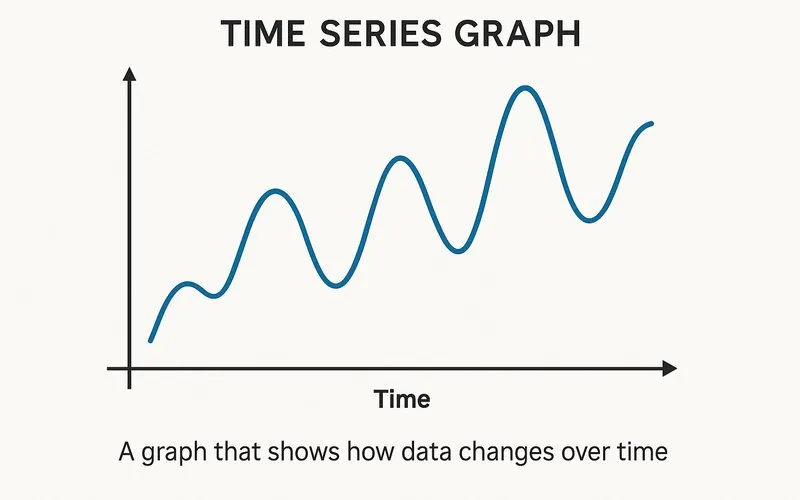 TIME SERIES GRAPH

Time

A graph that shows how data changes over time